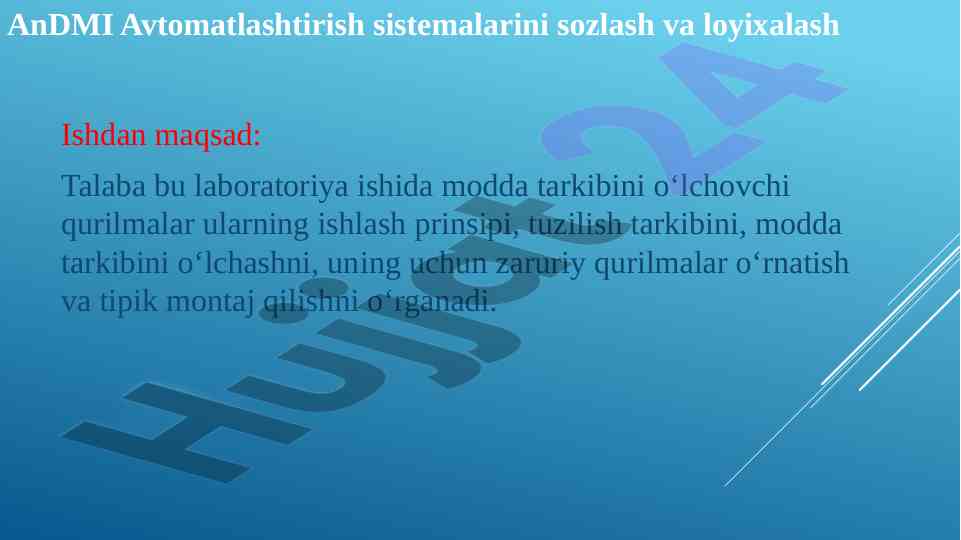 AnDMI Avtomatlashtirish sistemalarini sozlash va loyixalash

Ishdan maqsad:

Talaba bu laboratoriya ishida modda tarkibini o‘lchovchi qurilmalar ularning ishlash prinsipi, tuzilish tarkibini, modda tarkibini o‘lchashni, uning uchun zaruriy qurilmalar o‘rnatish va tipik montaj qilishni o‘rganadi.

Hujjat24